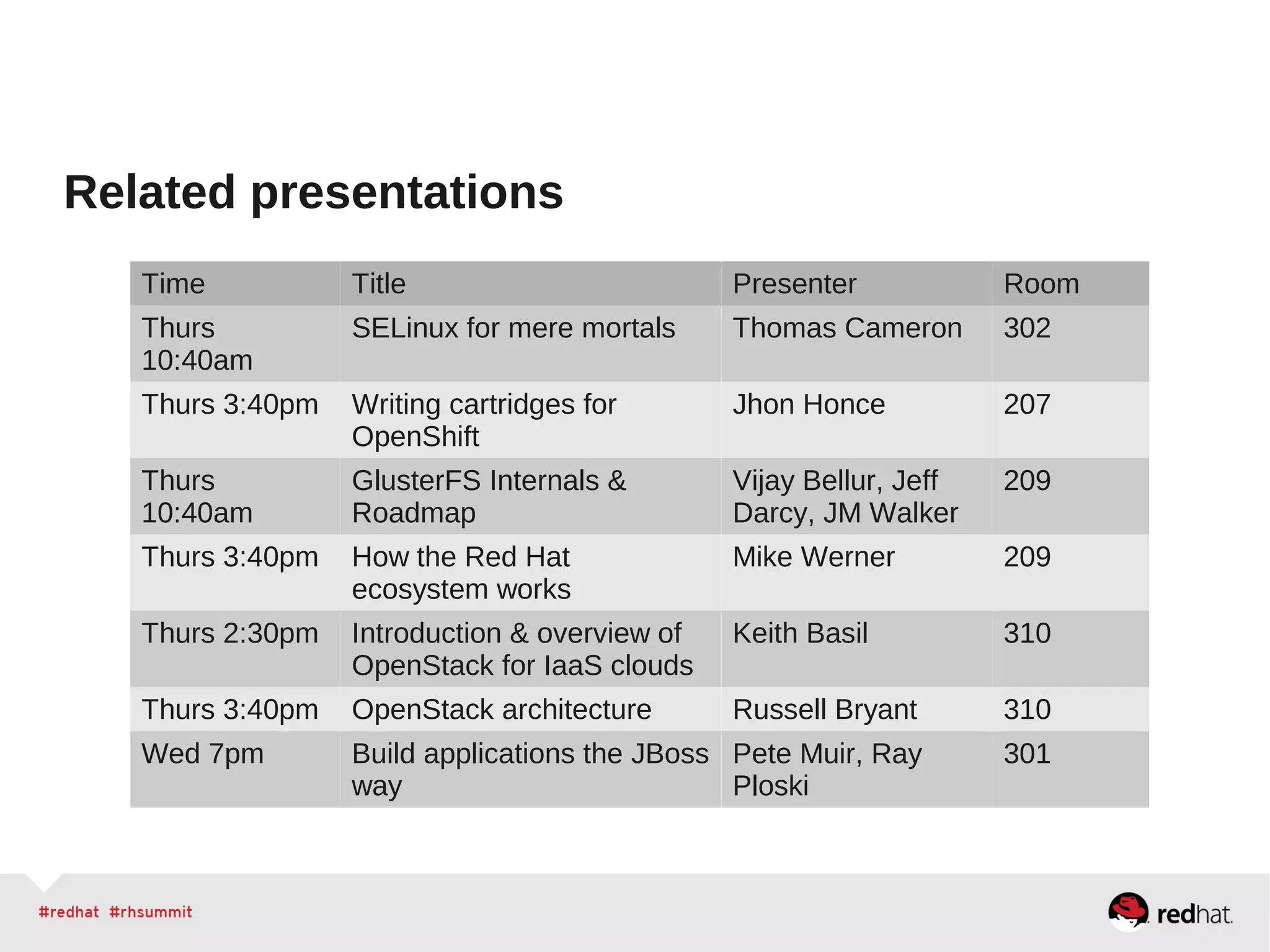 Related presentations

| Time | Title | Presenter | Room |
|---|---|---|---|
| Thurs 10:40am | SELinux for mere mortals | Thomas Cameron | 302 |
| Thurs 3:40pm | Writing cartridges for OpenShift | Jhon Honce | 207 |
| Thurs 10:40am | GlusterFS Internals & Roadmap | Vijay Bellur, Jeff Darcy, JM Walker | 209 |
| Thurs 3:40pm | How the Red Hat ecosystem works | Mike Werner | 209 |
| Thurs 2:30pm | Introduction & overview of OpenStack for IaaS clouds | Keith Basil | 310 |
| Thurs 3:40pm | OpenStack architecture | Russell Bryant | 310 |
| Wed 7pm | Build applications the JBoss way | Pete Muir, Ray Ploski | 301 |

#redhat #rhsummit

redhat.